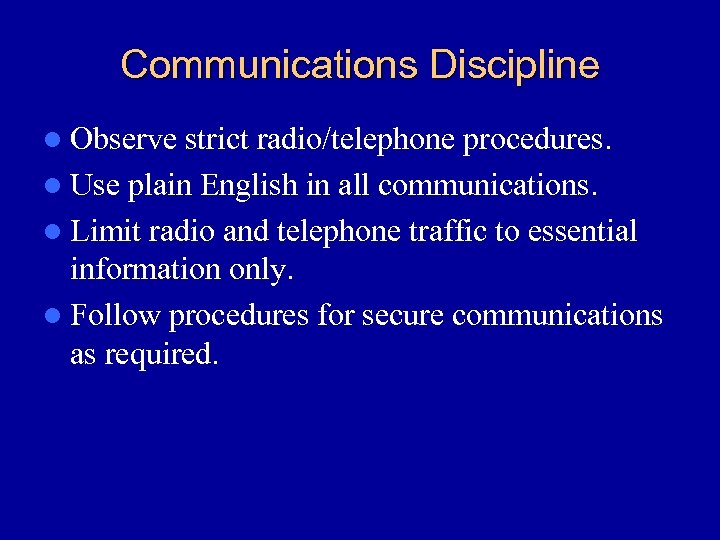 Communications Discipline

- Observe strict radio/telephone procedures.
- Use plain English in all communications.
- Limit radio and telephone traffic to essential information only.
- Follow procedures for secure communications as required.